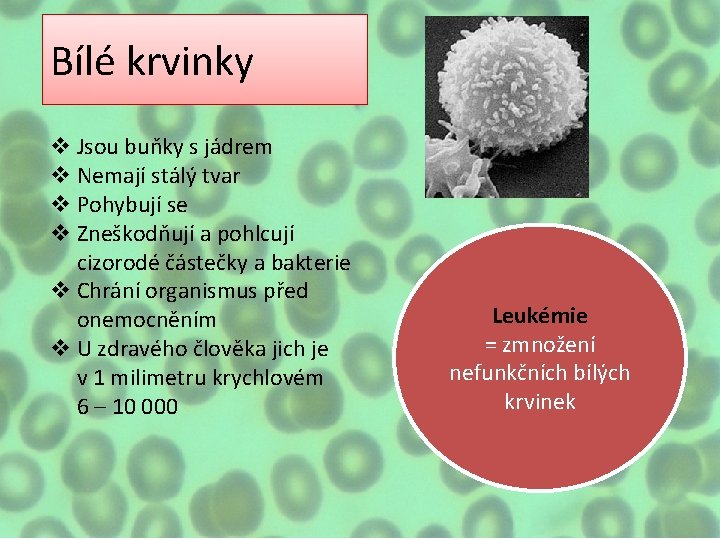 Bílé krvinky

❖ Jsou buňky s jádrem
❖ Nemají stálý tvar
❖ Pohybují se
❖ Zneškodňují a pohlcují cizorodé částečky a bakterie
❖ Chrání organismus před onemocněním
❖ U zdravého člověka jich je v 1 milimetru krychlovém 6 – 10 000

Leukémie
= zmnožení nefunkčních bílých krvinek